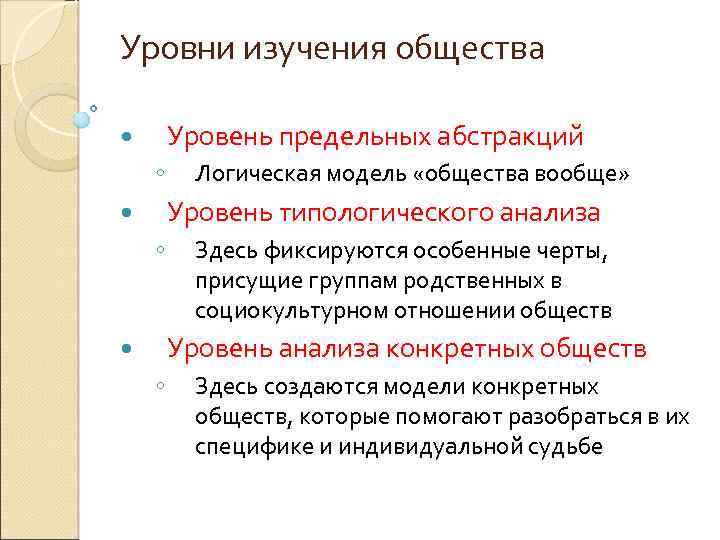 Уровни изучения общества

Уровень предельных абстракций

Логическая модель «общества вообще»

Уровень типологического анализа

Здесь фиксируются особенные черты, присущие группам родственных в социокультурном отношении обществ

Уровень анализа конкретных обществ

Здесь создаются модели конкретных обществ, которые помогают разобраться в их специфике и индивидуальной судьбе